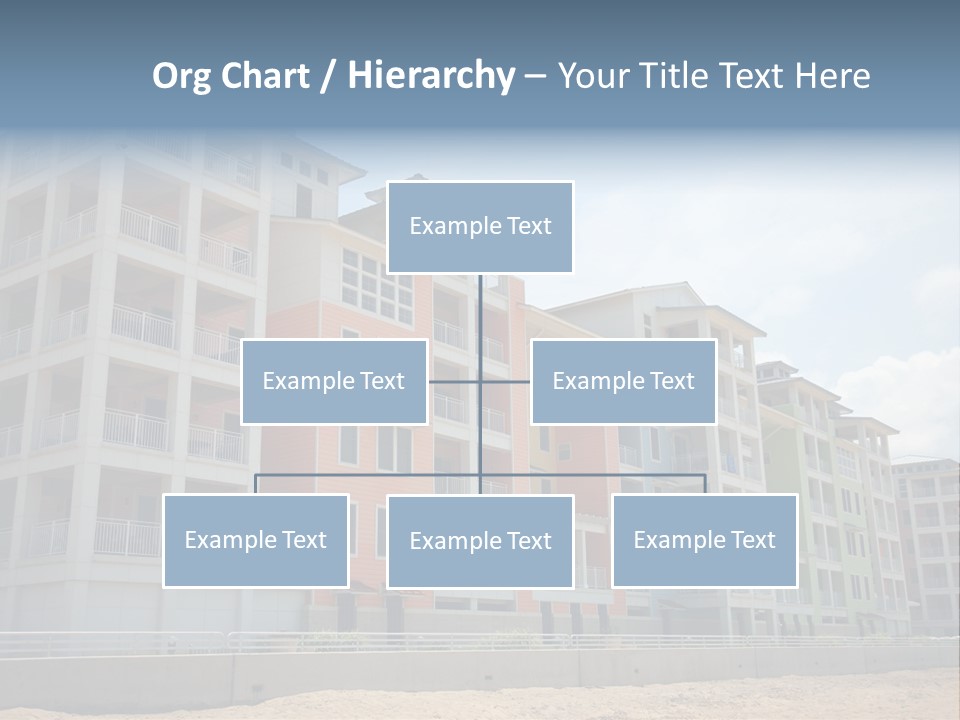 Org Chart / Hierarchy – Your Title Text Here

Example Text

Example Text

Example Text

Example Text

Example Text

Example Text